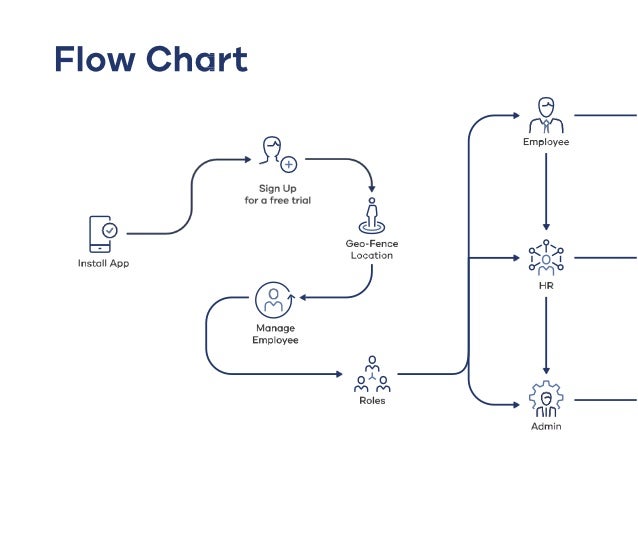 Flow Chart

Install App

Sign Up
for a free trial

Geo-Fence
Location

Manage
Employee

Roles

Employee

HR

Admin